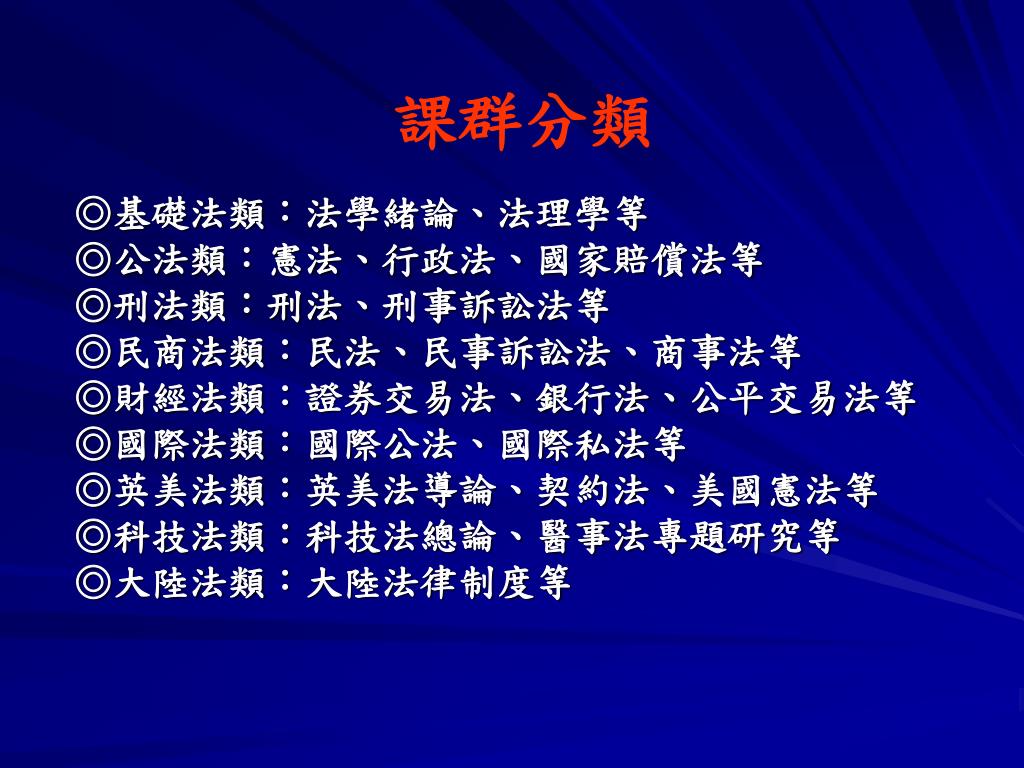 課群分類

◎基礎法類：法學緒論、法理學等
◎公法類：憲法、行政法、國家賠償法等
◎刑法類：刑法、刑事訴訟法等
◎民商法類：民法、民事訴訟法、商事法等
◎財經法類：證券交易法、銀行法、公平交易法等
◎國際法類：國際公法、國際私法等
◎英美法類：英美法導論、契約法、美國憲法等
◎科技法類：科技法總論、醫事法專題研究等
◎大陸法類：大陸法律制度等